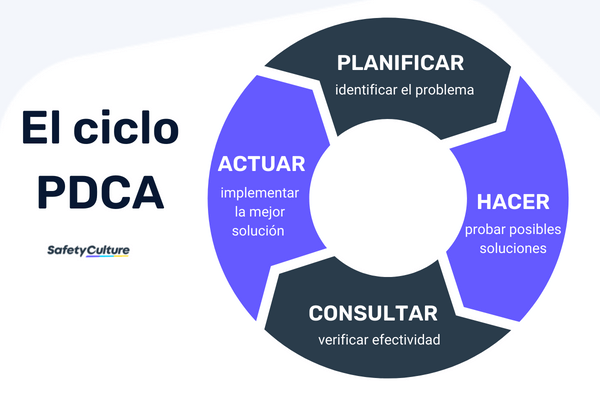 El ciclo PDCA

SafetyCulture

PLANIFICAR
identificar el problema

HACER
probar posibles soluciones

CONSULTAR
verificar efectividad

ACTUAR
implementar la mejor solución